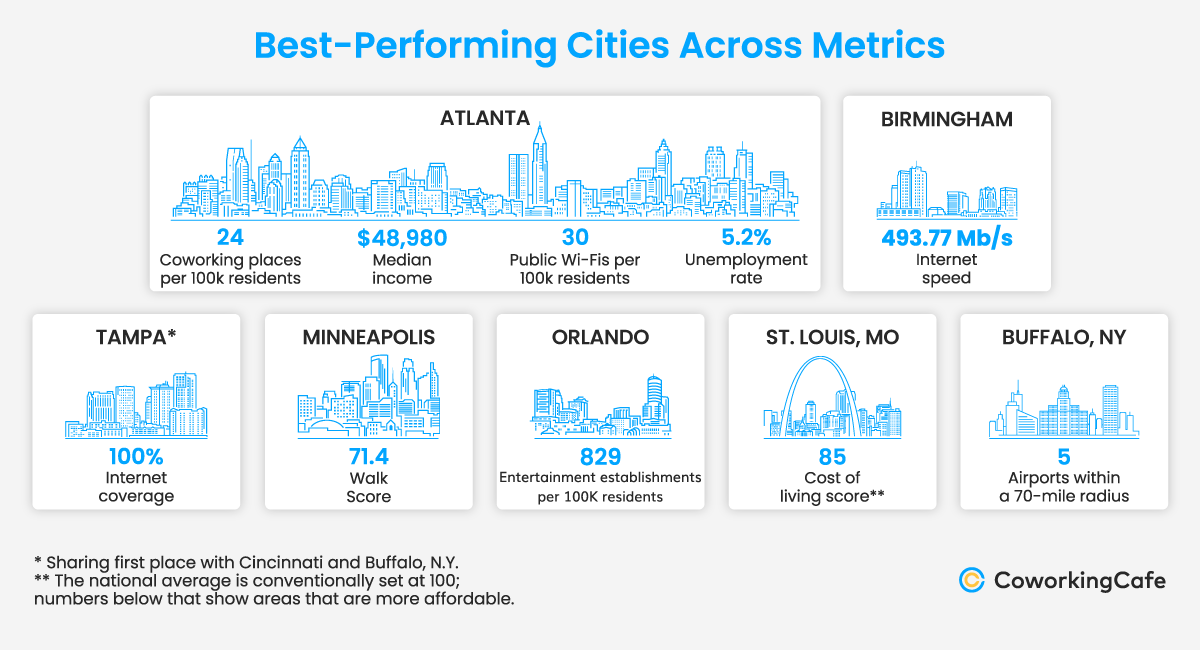 Best-Performing Cities Across Metrics

ATLANTA

24
Coworking places per 100k residents

$48,980
Median income

30
Public Wi-Fis per 100k residents

5.2%
Unemployment rate

BIRMINGHAM

493.77 Mb/s
Internet speed

TAMPA*

100%
Internet coverage

MINNEAPOLIS

71.4
Walk Score

ORLANDO

829
Entertainment establishments per 100K residents

ST. LOUIS, MO

85
Cost of living score**

BUFFALO, NY

5
Airports within a 70-mile radius

* Sharing first place with Cincinnati and Buffalo, N.Y.
** The national average is conventionally set at 100; numbers below that show areas that are more affordable.

CoworkingCafe